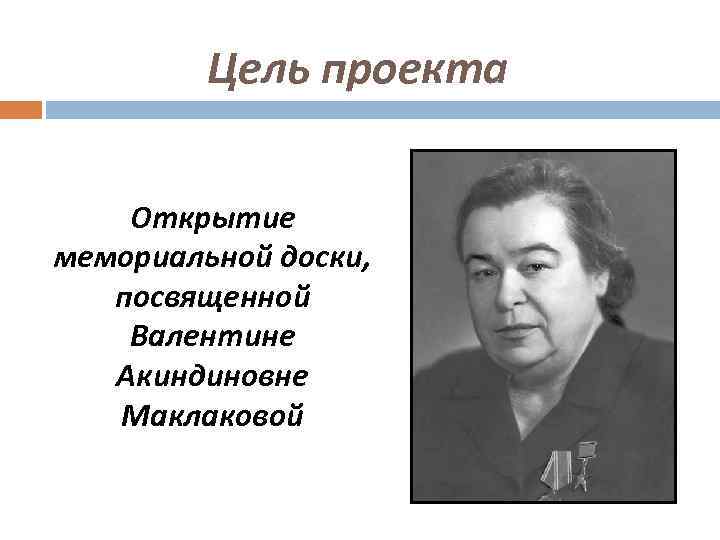 Цель проекта

Открытие мемориальной доски, посвященной Валентине Акиндиновне Маклаковой